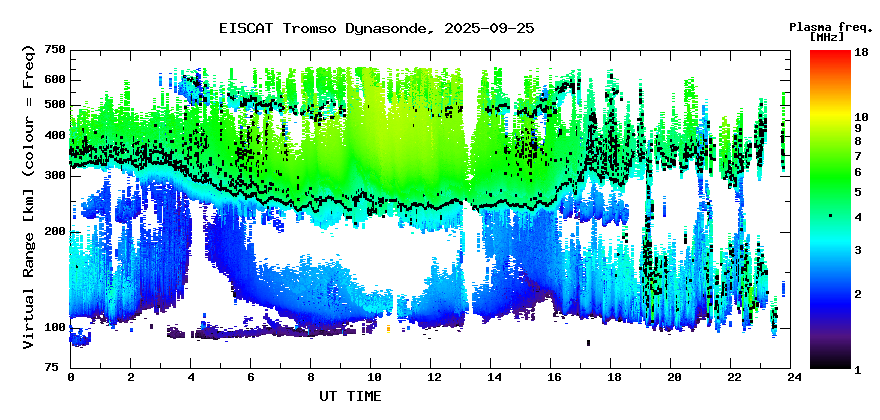 EISCAT Tromso Dynasonde, 2025-09-25

Plasma freq. [MHz]

Virtual Range [km] (colour = Freq)

750
600
500
400
300
200
100
75

0 2 4 6 8 10 12 14 16 18 20 22 24

UT TIME

18
10
9
8
7
6
5
4
3
2
1